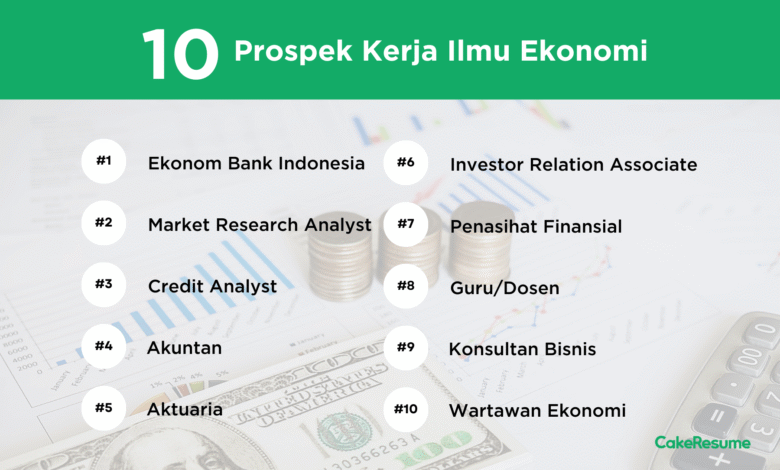 10 Prospek Kerja Ilmu Ekonomi

#1 Ekonom Bank Indonesia

#2 Market Research Analyst

#3 Credit Analyst

#4 Akuntan

#5 Aktuaria

#6 Investor Relation Associate

#7 Penasihat Finansial

#8 Guru/Dosen

#9 Konsultan Bisnis

#10 Wartawan Ekonomi

CakeResume